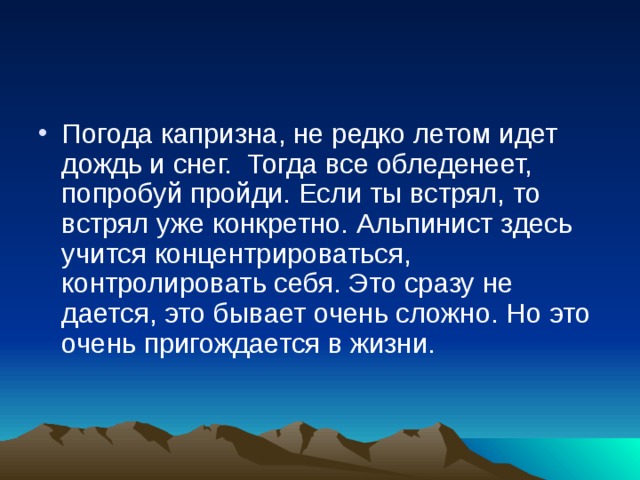 • Погода капризна, не редко летом идет дождь и снег.  Тогда все обледенеет, попробуй пройди. Если ты встрял, то встрял уже конкретно. Альпинист здесь учится концентрироваться, контролировать себя. Это сразу не дается, это бывает очень сложно. Но это очень пригождается в жизни.